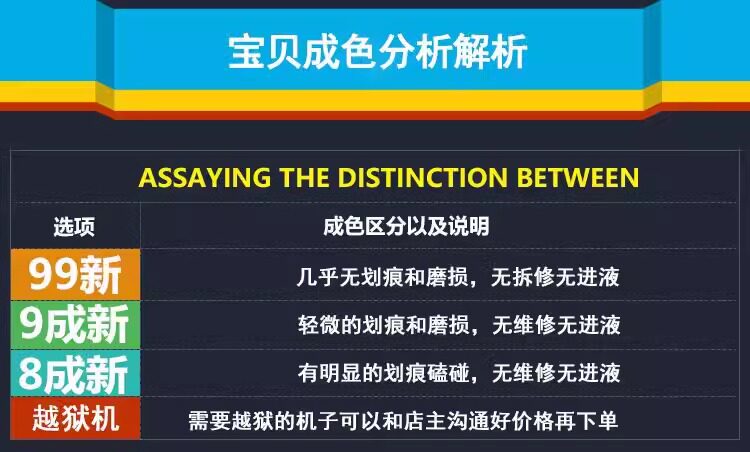 宝贝成色分析解析

ASSAYING THE DISTINCTION BETWEEN

| 选项 | 成色区分以及说明 |
|---|---|
| 99新 | 几乎无划痕和磨损，无拆修无进液 |
| 9成新 | 轻微的划痕和磨损，无维修无进液 |
| 8成新 | 有明显的划痕磕碰，无维修无进液 |
| 越狱机 | 需要越狱的机子可以和店主沟通好价格再下单 |